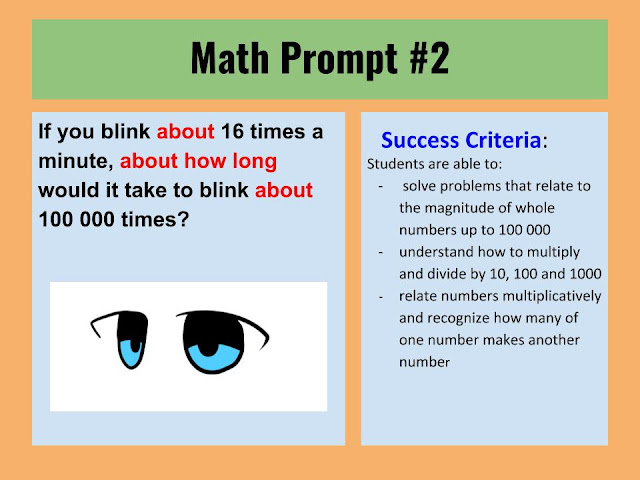 Math Prompt #2

If you blink about 16 times a minute, about how long would it take to blink about 100 000 times?

Success Criteria:
Students are able to:
- solve problems that relate to the magnitude of whole numbers up to 100 000
- understand how to multiply and divide by 10, 100 and 1000
- relate numbers multiplicatively and recognize how many of one number makes another number